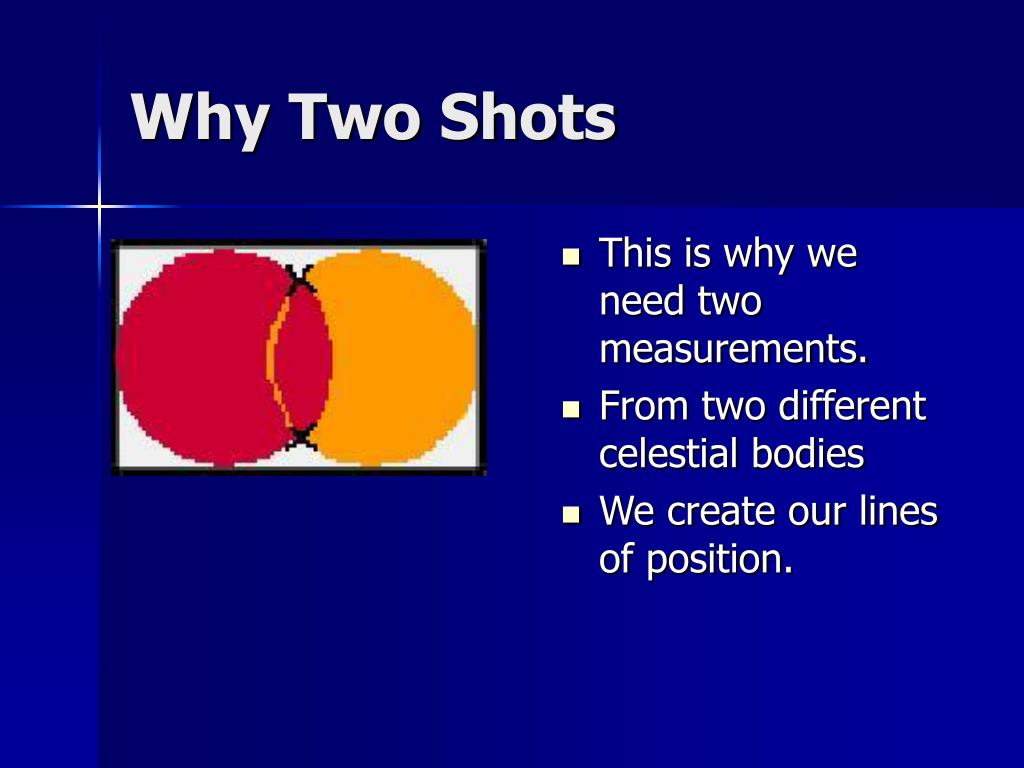 Why Two Shots

- This is why we need two measurements.
- From two different celestial bodies
- We create our lines of position.